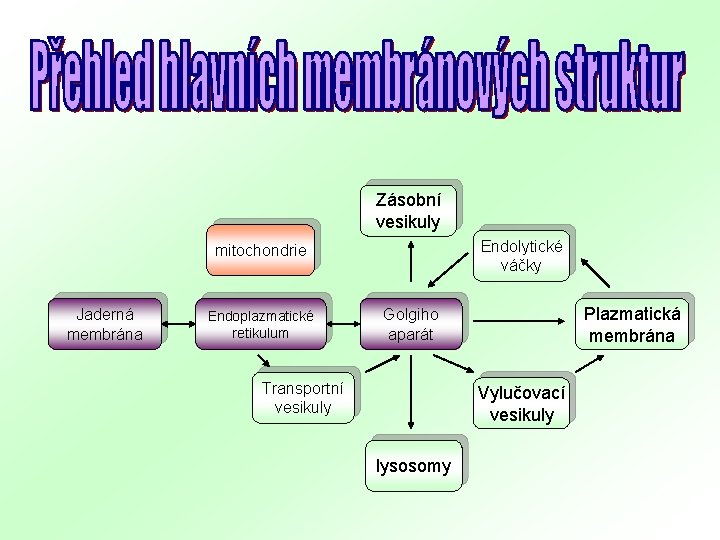 Přehled hlavních membránových struktur

Zásobní vesikuly

mitochondrie

Endolytické váčky

Jaderná membrána

Endoplazmatické retikulum

Golgiho aparát

Plazmatická membrána

Transportní vesikuly

Vylučovací vesikuly

lysosomy